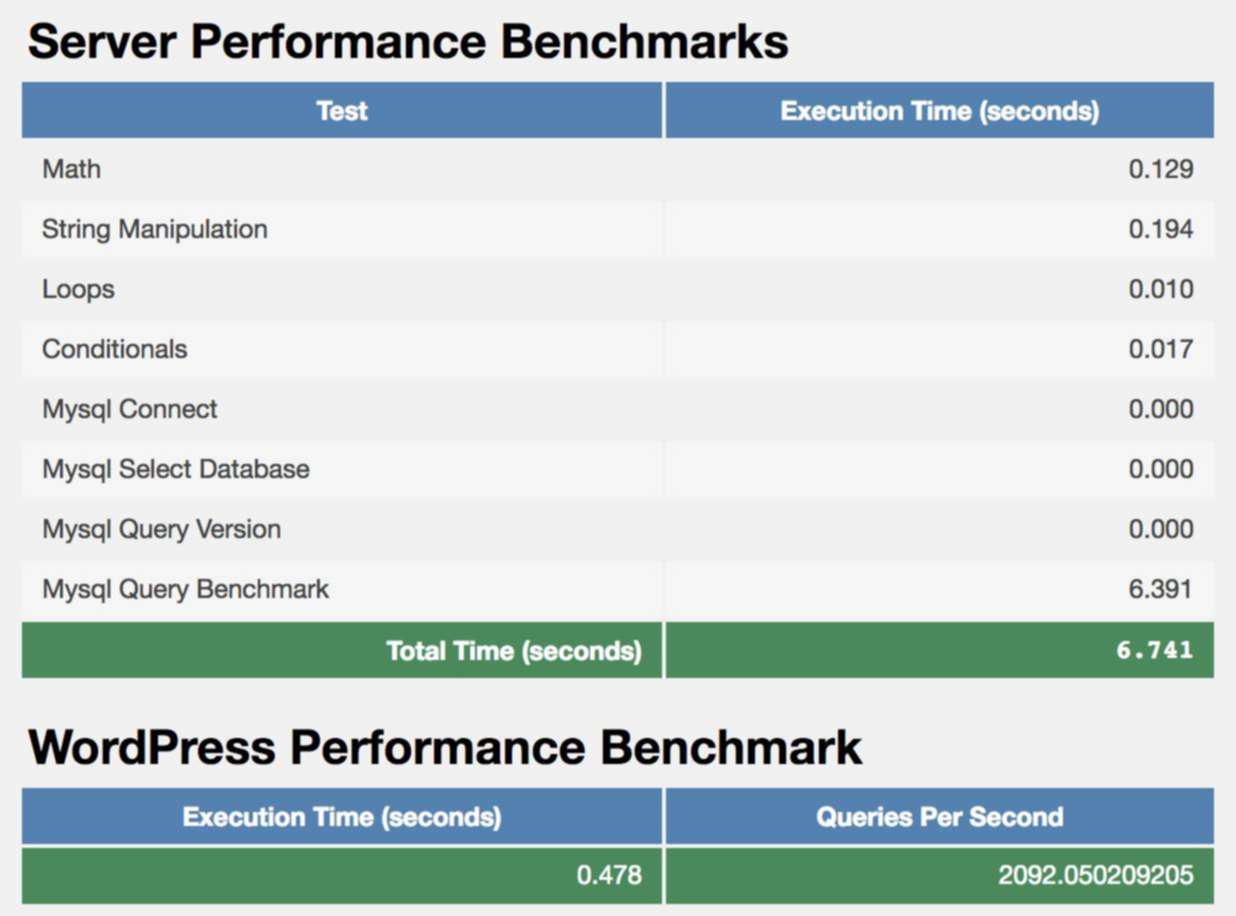 Server Performance Benchmarks

| Test | Execution Time (seconds) |
|---|---|
| Math | 0.129 |
| String Manipulation | 0.194 |
| Loops | 0.010 |
| Conditionals | 0.017 |
| Mysql Connect | 0.000 |
| Mysql Select Database | 0.000 |
| Mysql Query Version | 0.000 |
| Mysql Query Benchmark | 6.391 |
| Total Time (seconds) | 6.741 |

WordPress Performance Benchmark

| Execution Time (seconds) | Queries Per Second |
|---|---|
| 0.478 | 2092.050209205 |